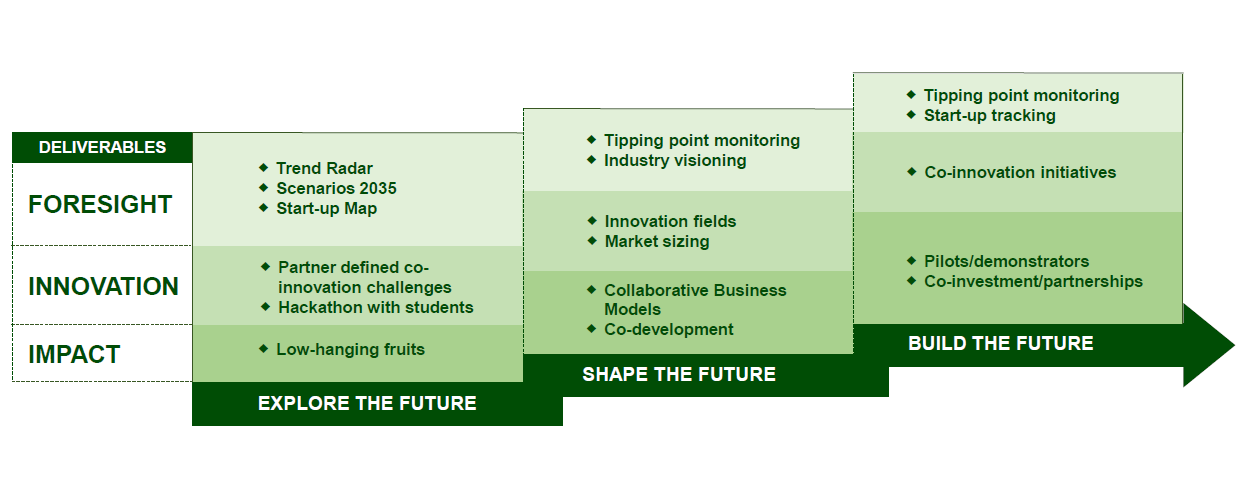 DELIVERABLES

FORESIGHT

INNOVATION

IMPACT

◆ Trend Radar
◆ Scenarios 2035
◆ Start-up Map

◆ Partner defined co-innovation challenges
◆ Hackathon with students

◆ Low-hanging fruits

EXPLORE THE FUTURE

◆ Tipping point monitoring
◆ Industry visioning

◆ Innovation fields
◆ Market sizing

◆ Collaborative Business Models
◆ Co-development

SHAPE THE FUTURE

◆ Tipping point monitoring
◆ Start-up tracking

◆ Co-innovation initiatives

◆ Pilots/demonstrators
◆ Co-investment/partnerships

BUILD THE FUTURE